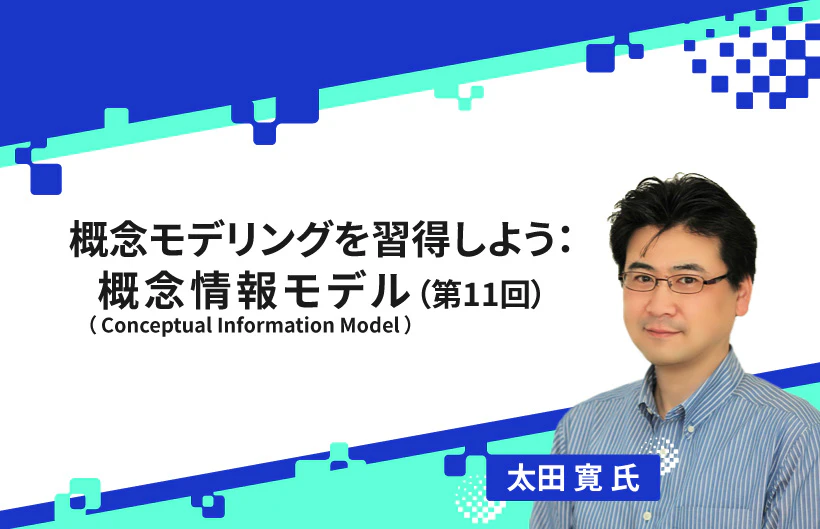 概念モデリングを習得しよう:
概念情報モデル（第11回）
（ Conceptual Information Model ）

太田 寛 氏